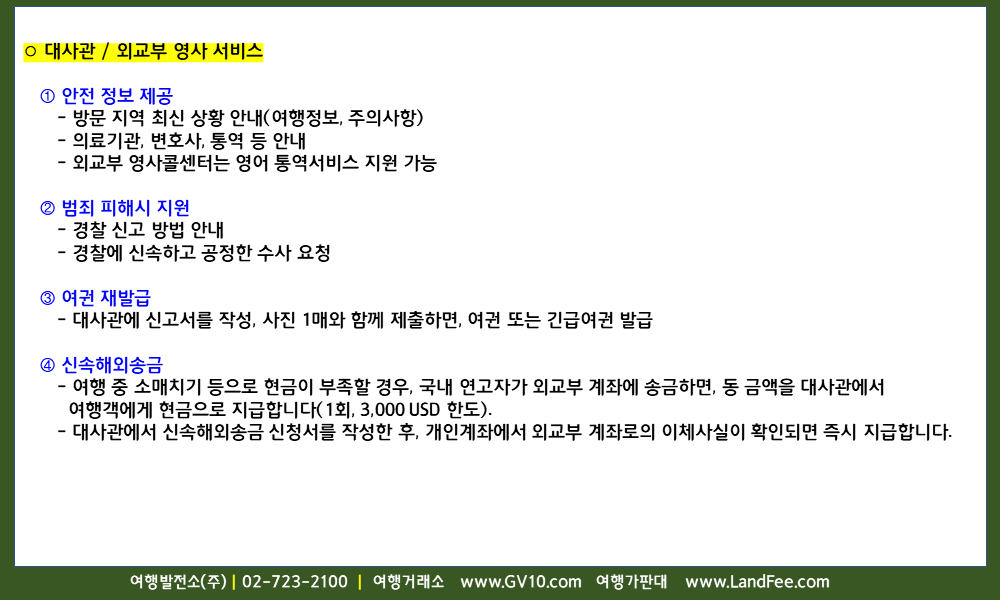 ○ 대사관 / 외교부 영사 서비스

① 안전 정보 제공
- 방문 지역 최신 상황 안내(여행정보, 주의사항)
- 의료기관, 변호사, 통역 등 안내
- 외교부 영사콜센터는 영어 통역서비스 지원 가능

② 범죄 피해시 지원
- 경찰 신고 방법 안내
- 경찰에 신속하고 공정한 수사 요청

③ 여권 재발급
- 대사관에 신고서를 작성, 사진 1매와 함께 제출하면, 여권 또는 긴급여권 발급

④ 신속해외송금
- 여행 중 소매치기 등으로 현금이 부족할 경우, 국내 연고자가 외교부 계좌에 송금하면, 동 금액을 대사관에서 여행객에게 현금으로 지급합니다(1회, 3,000 USD 한도).
- 대사관에서 신속해외송금 신청서를 작성한 후, 개인계좌에서 외교부 계좌로의 이체사실이 확인되면 즉시 지급합니다.

여행발전소(주) | 02-723-2100 | 여행거래소 www.GV10.com 여행가판대 www.LandFee.com